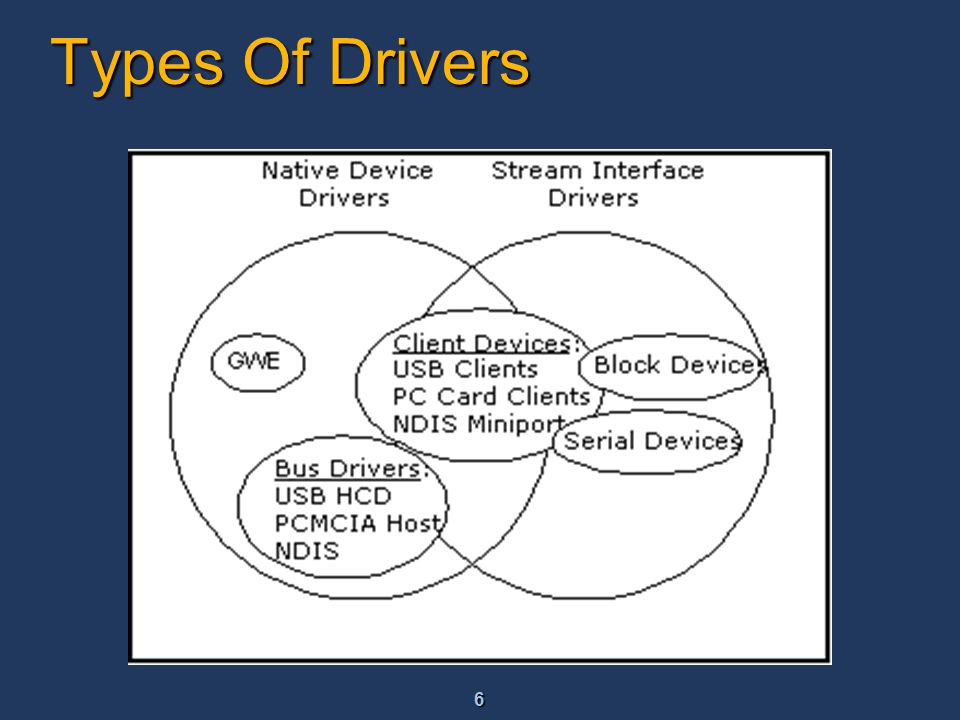 Types Of Drivers

Native Device Drivers

Stream Interface Drivers

GWE

Client Devices:
USB Clients
PC Card Clients
NDIS Miniport

Block Devices

Serial Devices

Bus Drivers:
USB HCD
PCMCIA Host
NDIS

6